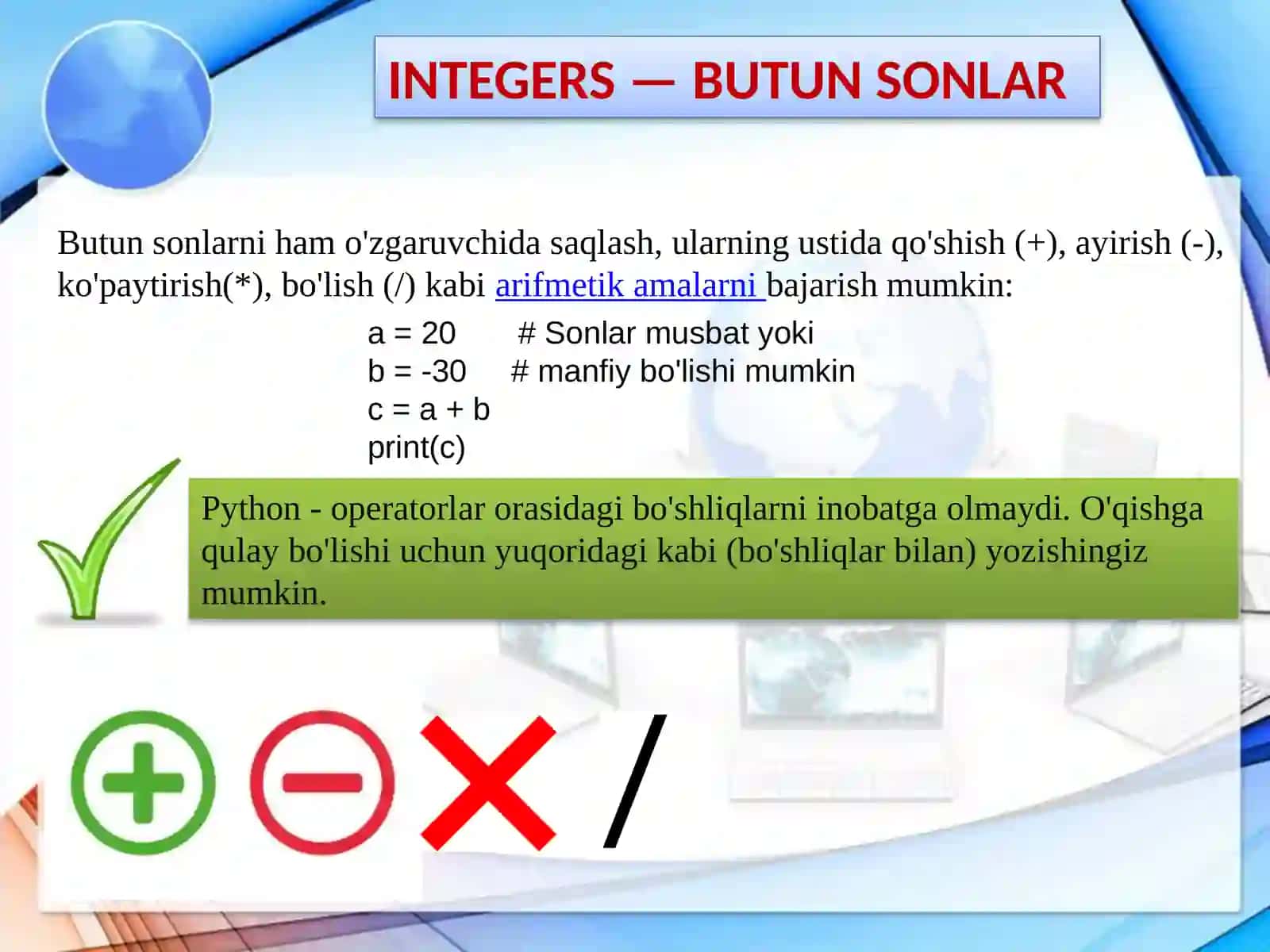 INTEGERS — BUTUN SONLAR

Butun sonlarni ham o'zgaruvchida saqlash, ularning ustida qo'shish (+), ayirish (-), ko'paytirish(*), bo'lish (/) kabi arifmetik amalarni bajarish mumkin:

a = 20 # Sonlar musbat yoki
b = -30 # manfiy bo'lishi mumkin
c = a + b
print(c)

Python - operatorlar orasidagi bo'shliqlarni inobatga olmaydi. O'qishga qulay bo'lishi uchun yuqoridagi kabi (bo'shliqlar bilan) yozishingiz mumkin.

/